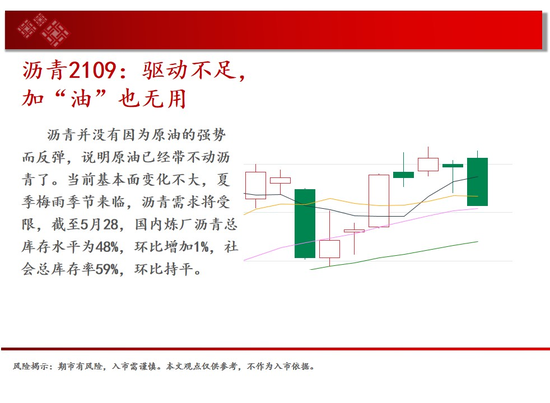 沥青2109：驱动不足，加“油”也无用

沥青并没有因为原油的强势而反弹，说明原油已经带不动沥青了。当前基本面变化不大，夏季梅雨季节来临，沥青需求将受限，截至5月28，国内炼厂沥青总库存水平为48%，环比增加1%，社会总库存率59%，环比持平。

风险揭示：期市有风险，入市需谨慎。本文观点仅供参考，不作为入市依据。